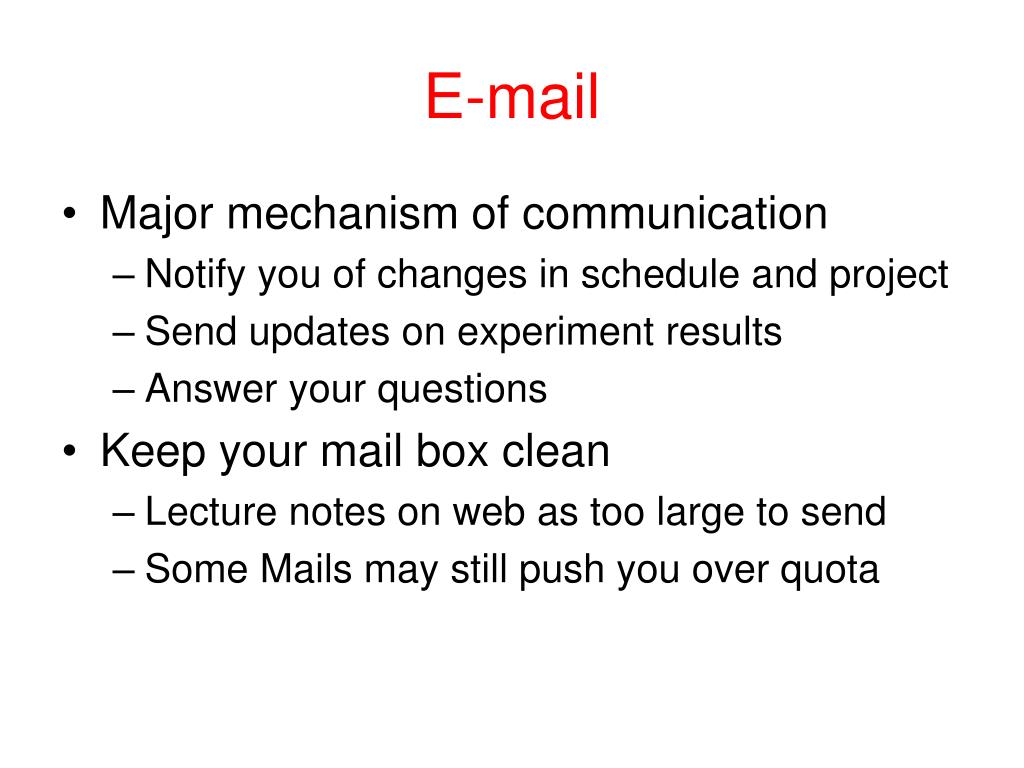 E-mail

• Major mechanism of communication
– Notify you of changes in schedule and project
– Send updates on experiment results
– Answer your questions
• Keep your mail box clean
– Lecture notes on web as too large to send
– Some Mails may still push you over quota